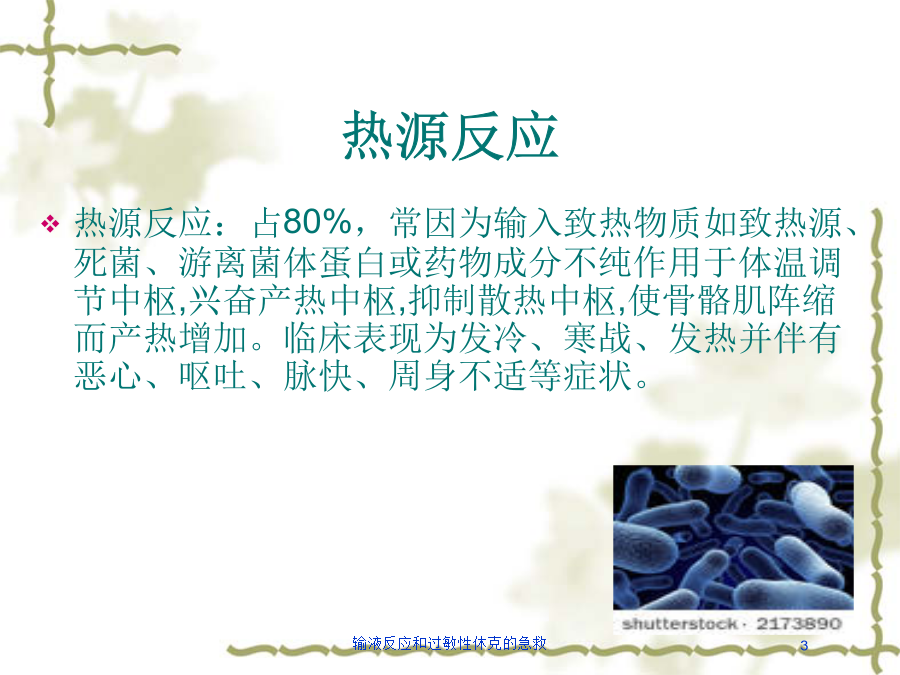 热源反应

❖ 热源反应：占80%，常因为输入致热物质如致热源、死菌、游离菌体蛋白或药物成分不纯作用于体温调节中枢,兴奋产热中枢,抑制散热中枢,使骨骼肌阵缩而产热增加。临床表现为发冷、寒战、发热并伴有恶心、呕吐、脉快、周身不适等症状。

shutterstock · 2173890

输液反应和过敏性休克的急救

3